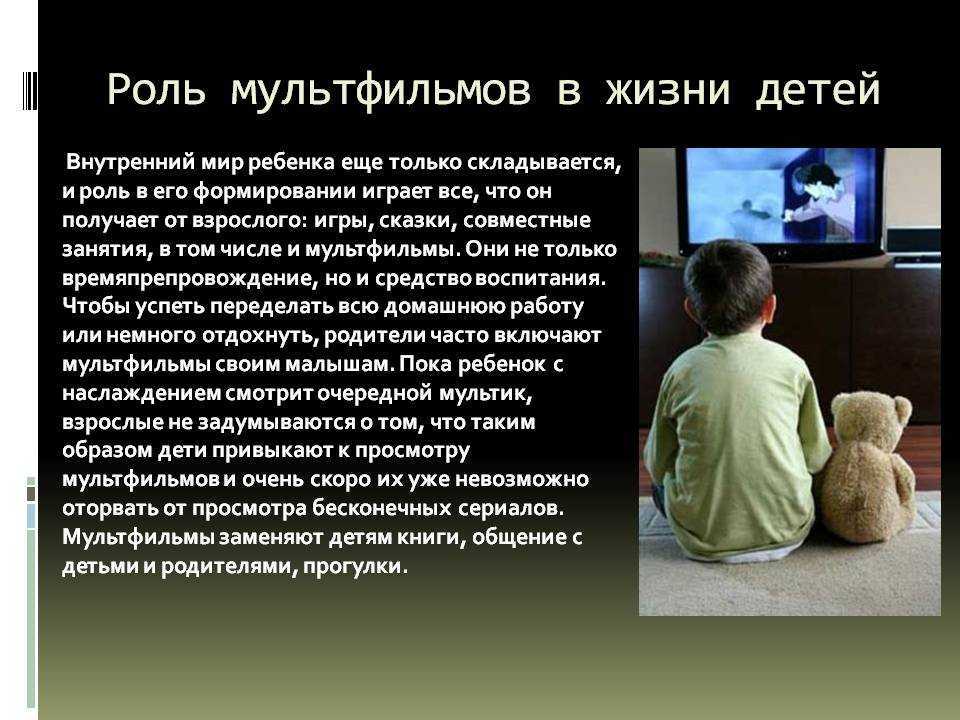 Роль мультфильмов в жизни детей

Внутренний мир ребенка еще только складывается, и роль в его формировании играет все, что он получает от взрослого: игры, сказки, совместные занятия, в том числе и мультфильмы. Они не только времяпрепровождение, но и средство воспитания. Чтобы успеть переделать всю домашнюю работу или немного отдохнуть, родители часто включают мультфильмы своим малышам. Пока ребенок с наслаждением смотрит очередной мультик, взрослые не задумываются о том, что таким образом дети привыкают к просмотру мультфильмов и очень скоро их уже невозможно оторвать от просмотра бесконечных сериалов. Мультфильмы заменяют детям книги, общение с детьми и родителями, прогулки.